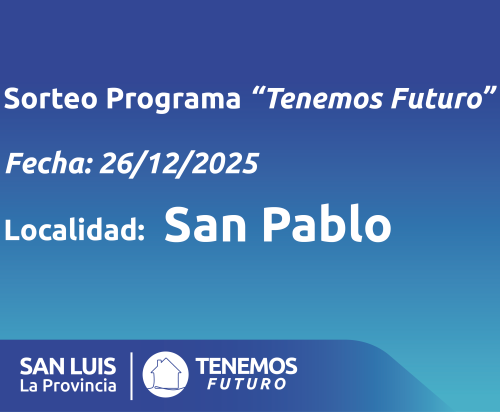 Sorteo Programa “Tenemos Futuro”

Fecha: 26/12/2025

Localidad: San Pablo

SAN LUIS
La Provincia

TENEMOS
FUTURO